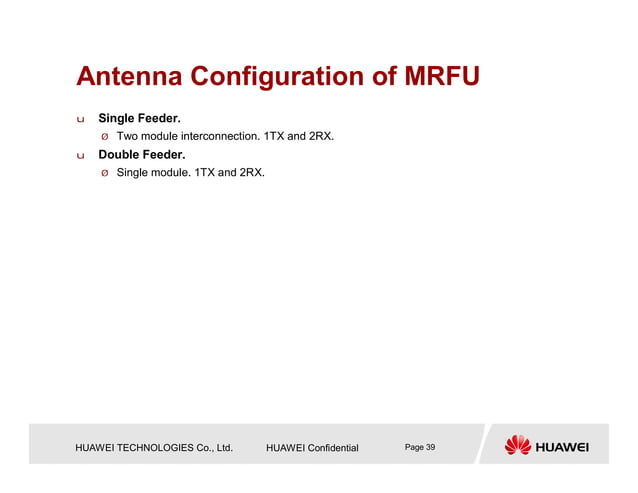 Antenna Configuration of MRFU

u Single Feeder.

Ø Two module interconnection. 1TX and 2RX.

u Double Feeder.

Ø Single module. 1TX and 2RX.

HUAWEI TECHNOLOGIES Co., Ltd. HUAWEI Confidential Page 39

HUAWEI